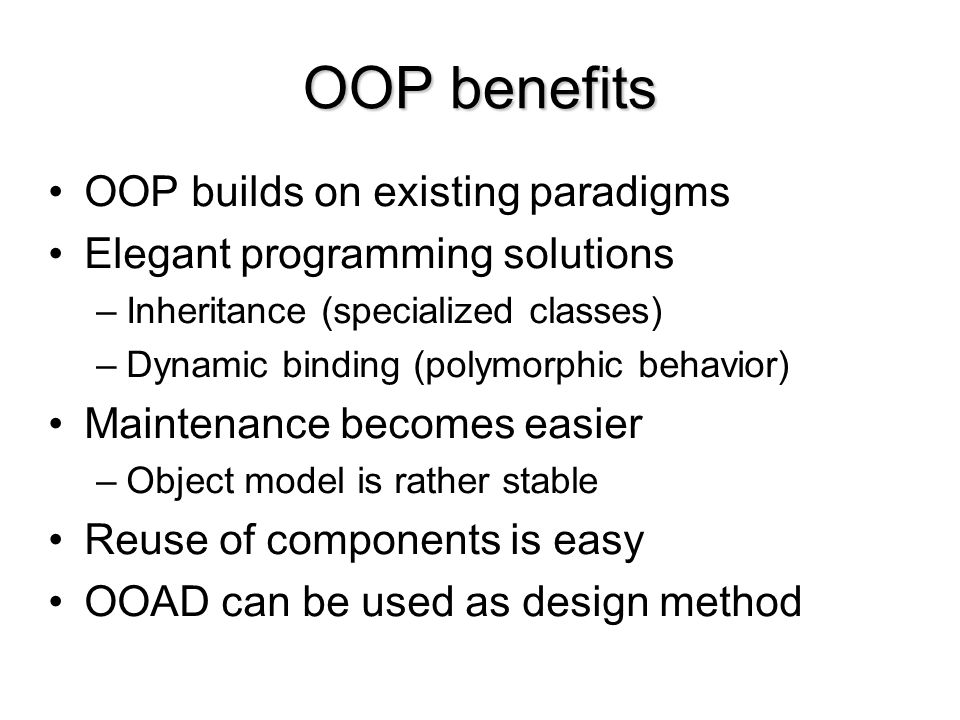 OOP benefits

• OOP builds on existing paradigms
• Elegant programming solutions
– Inheritance (specialized classes)
– Dynamic binding (polymorphic behavior)
• Maintenance becomes easier
– Object model is rather stable
• Reuse of components is easy
• OOAD can be used as design method